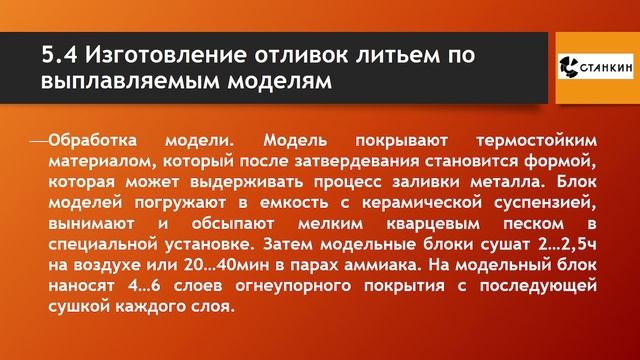 5.4 Изготовление отливок литьем по выплавляемым моделям

СТАНКИН

—Обработка модели. Модель покрывают термостойким материалом, который после затвердевания становится формой, которая может выдерживать процесс заливки металла. Блок моделей погружают в емкость с керамической суспензией, вынимают и обсыпают мелким кварцевым песком в специальной установке. Затем модельные блоки сушат 2…2,5ч на воздухе или 20…40мин в парах аммиака. На модельный блок наносят 4…6 слоев огнеупорного покрытия с последующей сушкой каждого слоя.